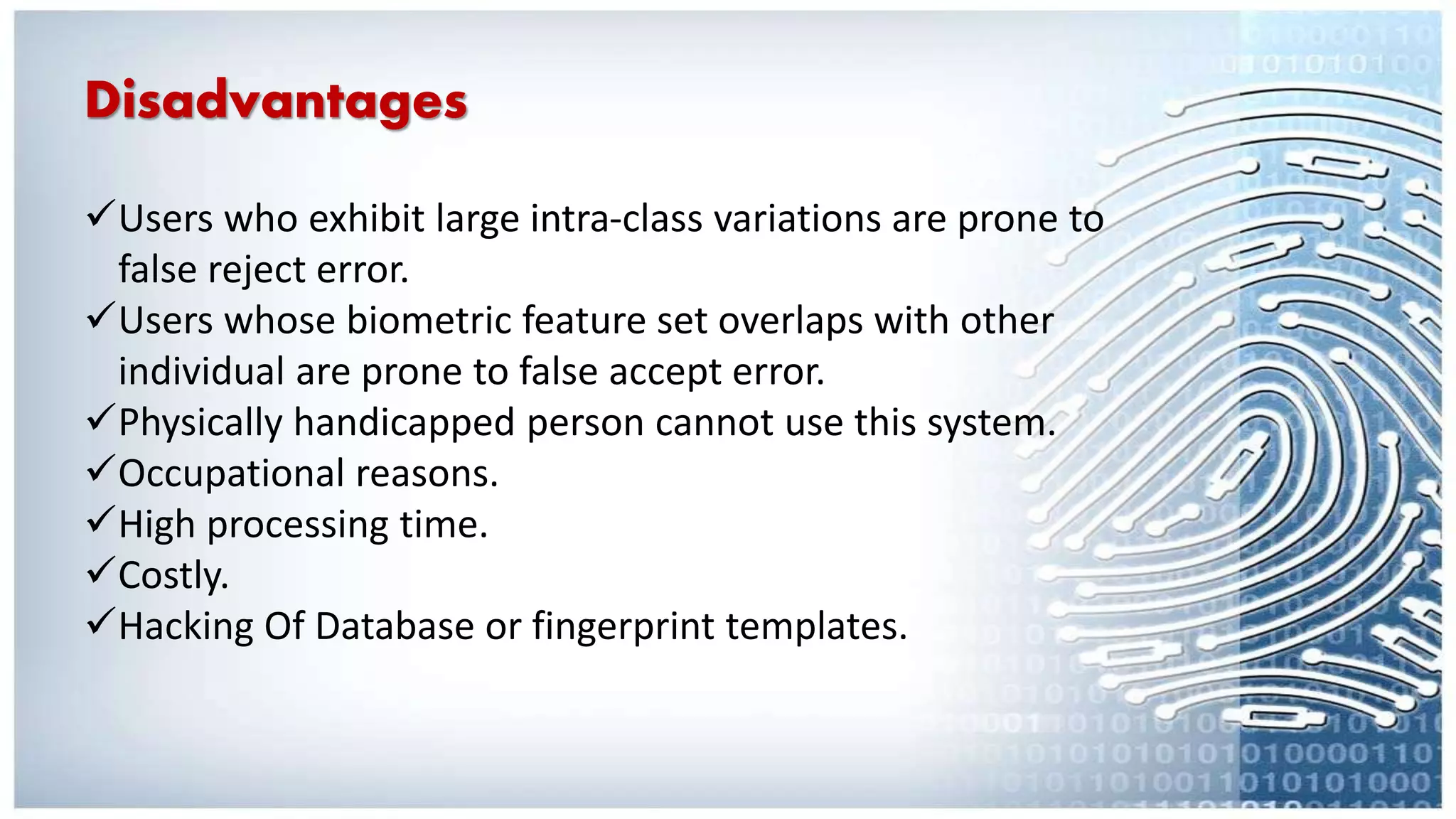 Disadvantages

✓Users who exhibit large intra-class variations are prone to false reject error.
✓Users whose biometric feature set overlaps with other individual are prone to false accept error.
✓Physically handicapped person cannot use this system.
✓Occupational reasons.
✓High processing time.
✓Costly.
✓Hacking Of Database or fingerprint templates.